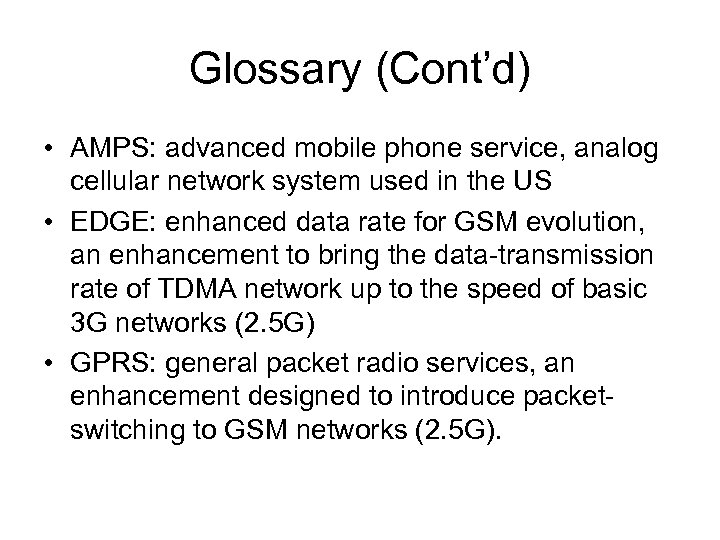 Glossary (Cont'd)

• AMPS: advanced mobile phone service, analog cellular network system used in the US

• EDGE: enhanced data rate for GSM evolution, an enhancement to bring the data-transmission rate of TDMA network up to the speed of basic 3G networks (2.5G)

• GPRS: general packet radio services, an enhancement designed to introduce packet-switching to GSM networks (2.5G).